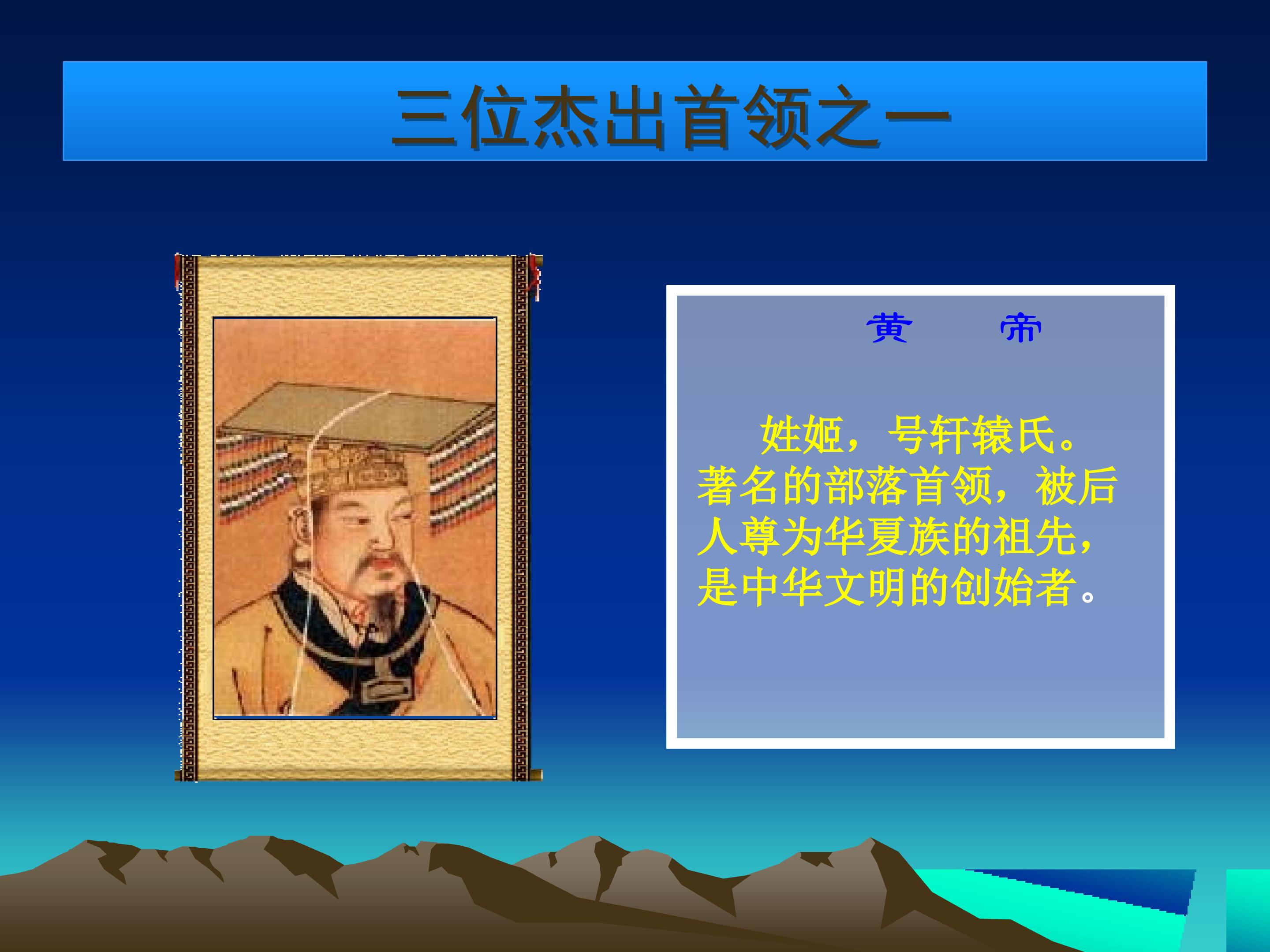 三位杰出首领之一

黄 帝

姓姬，号轩辕氏。著名的部落首领，被后人尊为华夏族的祖先，是中华文明的创始者。